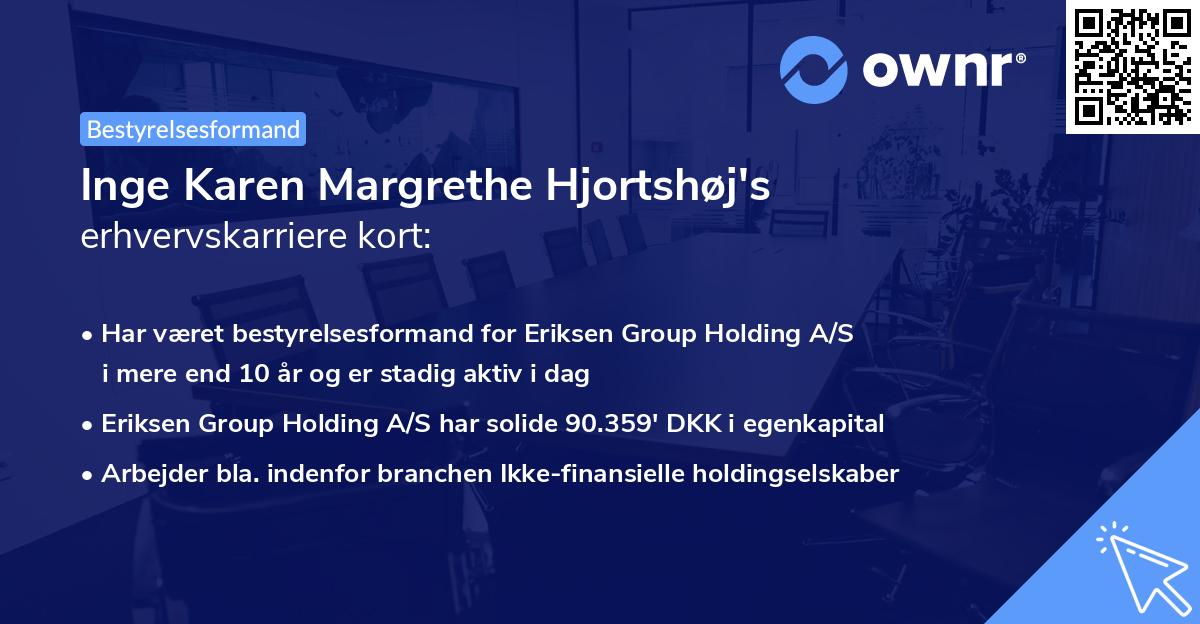 ownr®

Bestyrelsesformand

Inge Karen Margrethe Hjortshøj's erhvervskarriere kort:

• Har været bestyrelsesformand for Eriksen Group Holding A/S i mere end 10 år og er stadig aktiv i dag

• Eriksen Group Holding A/S har solide 90.359' DKK i egenkapital

• Arbejder bla. indenfor branchen Ikke-finansielle holdingselskaber